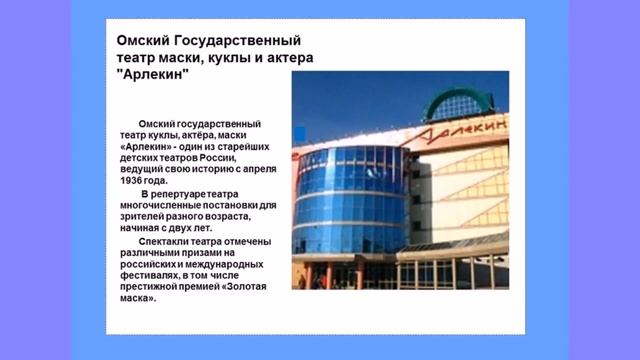 Омский Государственный театр маски, куклы и актера "Арлекин"

Омский государственный театр куклы, актёра, маски «Арлекин» - один из старейших детских театров России, ведущий свою историю с апреля 1936 года.

В репертуаре театра многочисленные постановки для зрителей разного возраста, начиная с двух лет.

Спектакли театра отмечены различными призами на российских и международных фестивалях, в том числе престижной премией «Золотая маска».

Арлекин